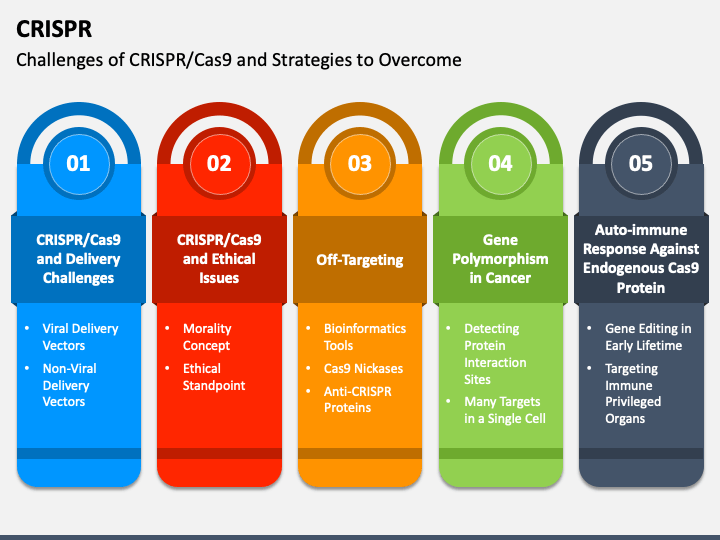 CRISPR

Challenges of CRISPR/Cas9 and Strategies to Overcome

01

CRISPR/Cas9 and Delivery Challenges

• Viral Delivery Vectors
• Non-Viral Delivery Vectors

02

CRISPR/Cas9 and Ethical Issues

• Morality Concept
• Ethical Standpoint

03

Off-Targeting

• Bioinformatics Tools
• Cas9 Nickases
• Anti-CRISPR Proteins

04

Gene Polymorphism in Cancer

• Detecting Protein Interaction Sites
• Many Targets in a Single Cell

05

Auto-immune Response Against Endogenous Cas9 Protein

• Gene Editing in Early Lifetime
• Targeting Immune Privileged Organs